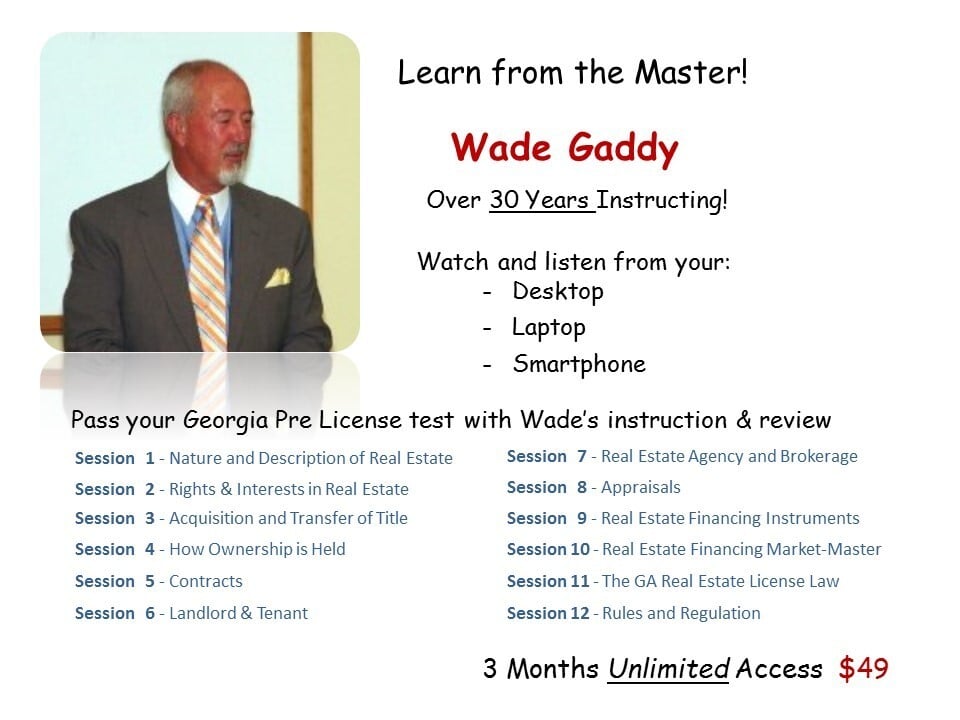 Learn from the Master!

Wade Gaddy

Over 30 Years Instructing!

Watch and listen from your:
- Desktop
- Laptop
- Smartphone

Pass your Georgia Pre License test with Wade's instruction & review

Session 1 - Nature and Description of Real Estate
Session 2 - Rights & Interests in Real Estate
Session 3 - Acquisition and Transfer of Title
Session 4 - How Ownership is Held
Session 5 - Contracts
Session 6 - Landlord & Tenant

Session 7 - Real Estate Agency and Brokerage
Session 8 - Appraisals
Session 9 - Real Estate Financing Instruments
Session 10 - Real Estate Financing Market-Master
Session 11 - The GA Real Estate License Law
Session 12 - Rules and Regulation

3 Months Unlimited Access $49